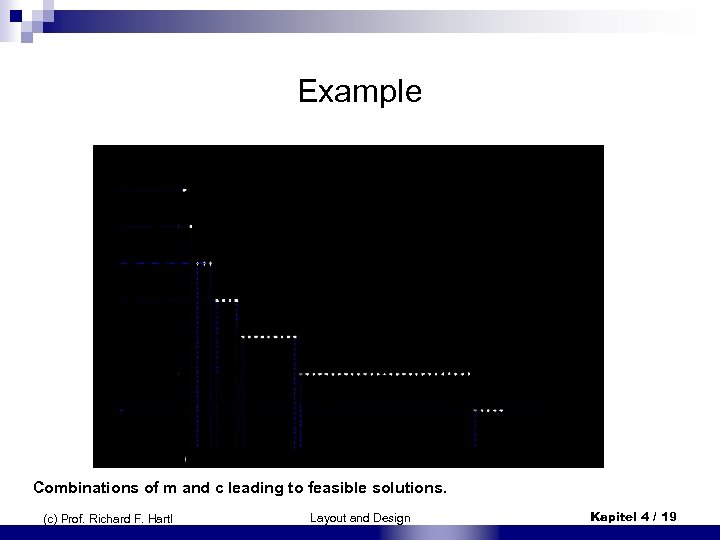 Example

Combinations of m and c leading to feasible solutions.

(c) Prof. Richard F. Hartl

Layout and Design

Kapitel 4 / 19